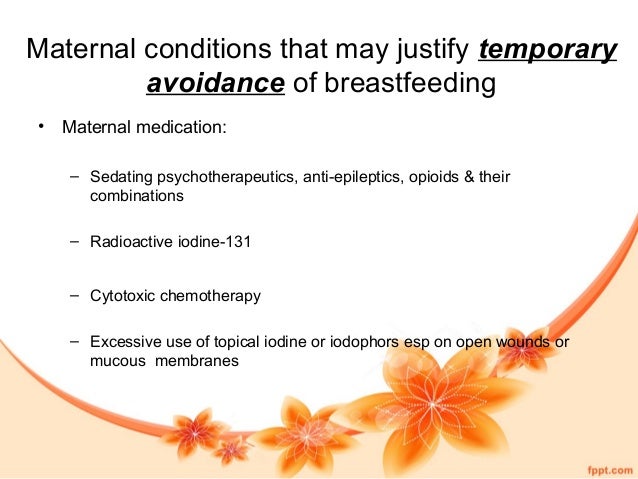 Maternal conditions that may justify temporary avoidance of breastfeeding

• Maternal medication:

– Sedating psychotherapeutics, anti-epileptics, opioids & their combinations

– Radioactive iodine-131

– Cytotoxic chemotherapy

– Excessive use of topical iodine or iodophors esp on open wounds or mucous membranes

fppt.com